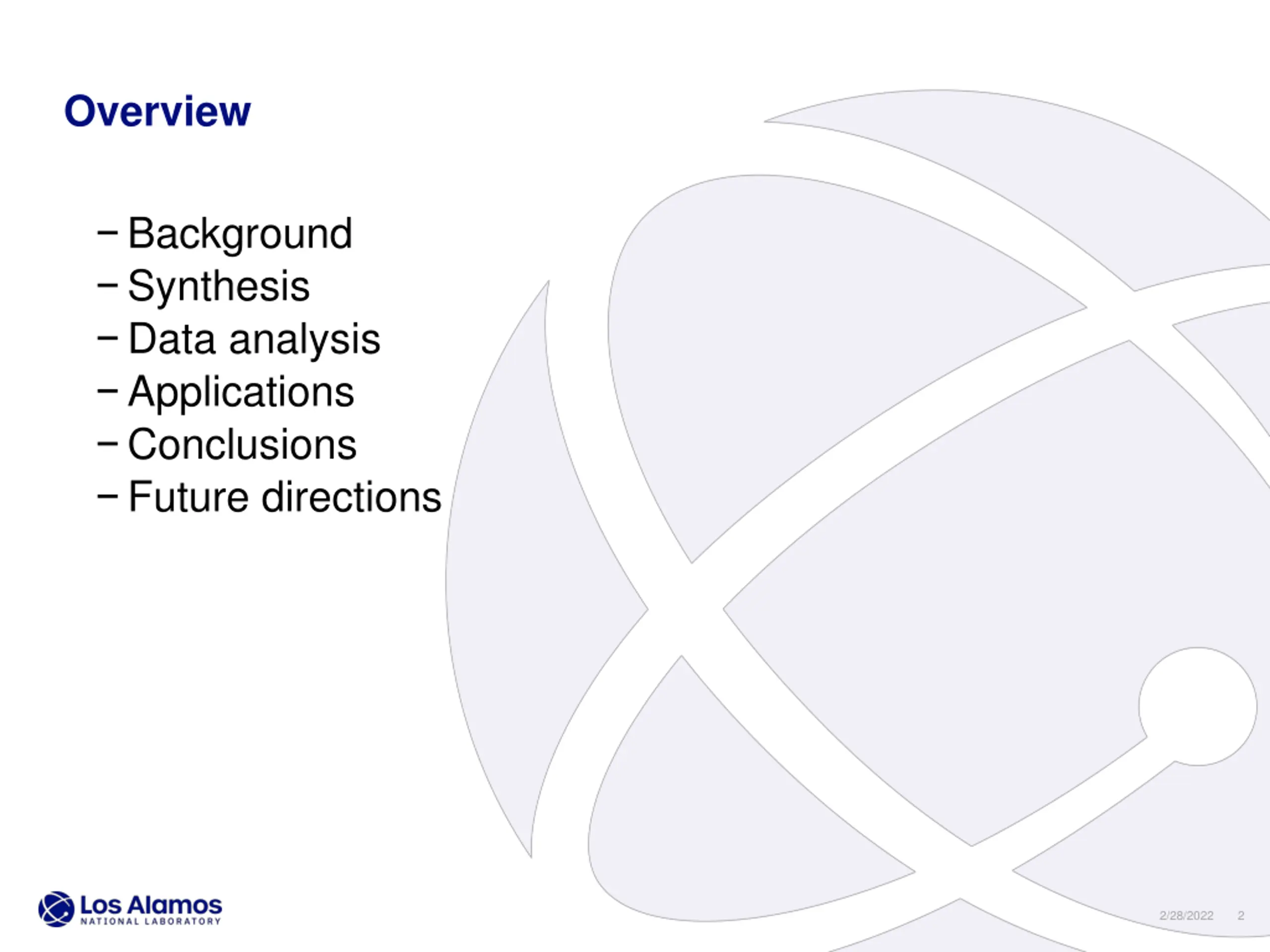 Overview

– Background
– Synthesis
– Data analysis
– Applications
– Conclusions
– Future directions

Los Alamos
NATIONAL LABORATORY

2/28/2022 2